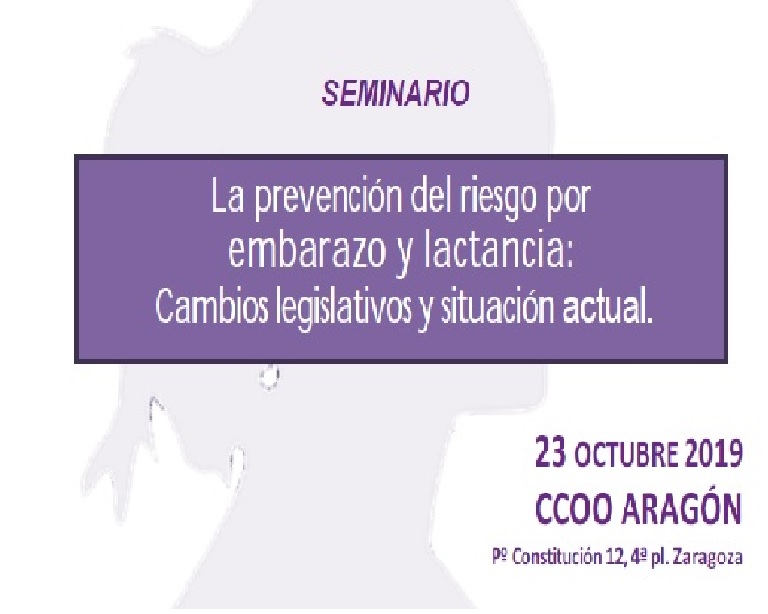 SEMINARIO

La prevención del riesgo por embarazo y lactancia: Cambios legislativos y situación actual.

23 OCTUBRE 2019
CCOO ARAGÓN
Pº Constitución 12, 4ª pl. Zaragoza